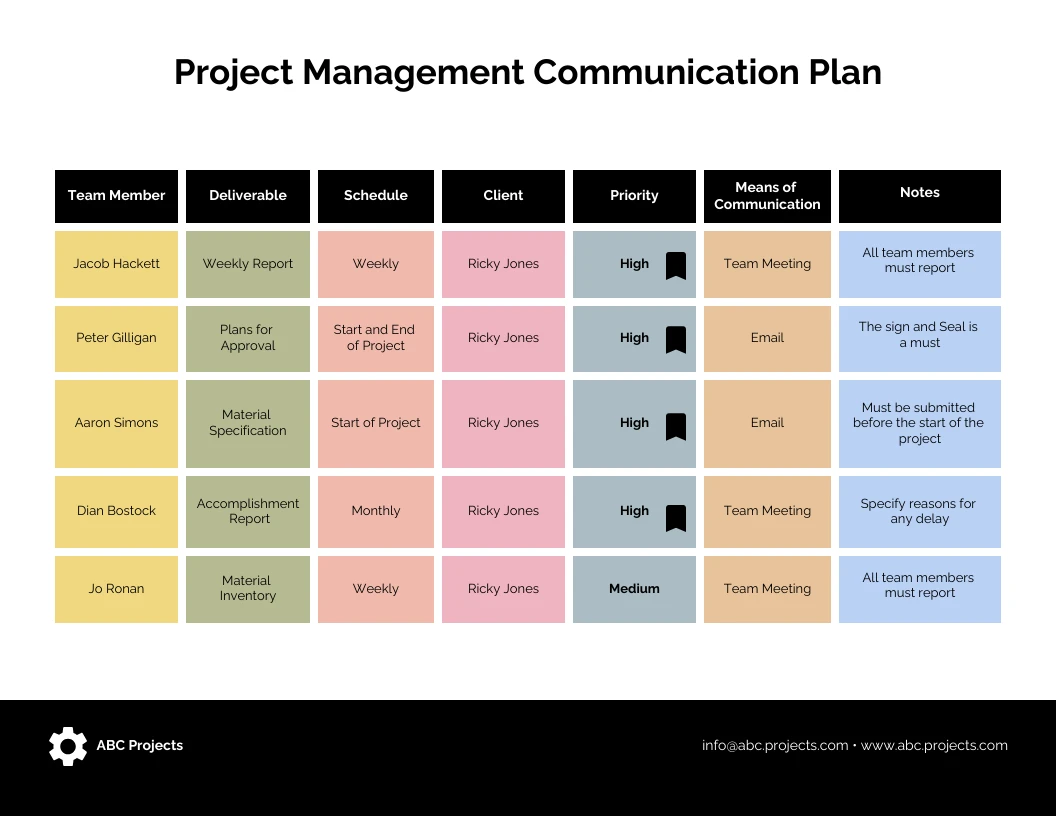 Project Management Communication Plan

| Team Member | Deliverable | Schedule | Client | Priority | Means of Communication | Notes |
|---|---|---|---|---|---|---|
| Jacob Hackett | Weekly Report | Weekly | Ricky Jones | High | Team Meeting | All team members must report |
| Peter Gilligan | Plans for Approval | Start and End of Project | Ricky Jones | High | Email | The sign and Seal is a must |
| Aaron Simons | Material Specification | Start of Project | Ricky Jones | High | Email | Must be submitted before the start of the project |
| Dian Bostock | Accomplishment Report | Monthly | Ricky Jones | High | Team Meeting | Specify reasons for any delay |
| Jo Ronan | Material Inventory | Weekly | Ricky Jones | Medium | Team Meeting | All team members must report |

ABC Projects

info@abc.projects.com • www.abc.projects.com